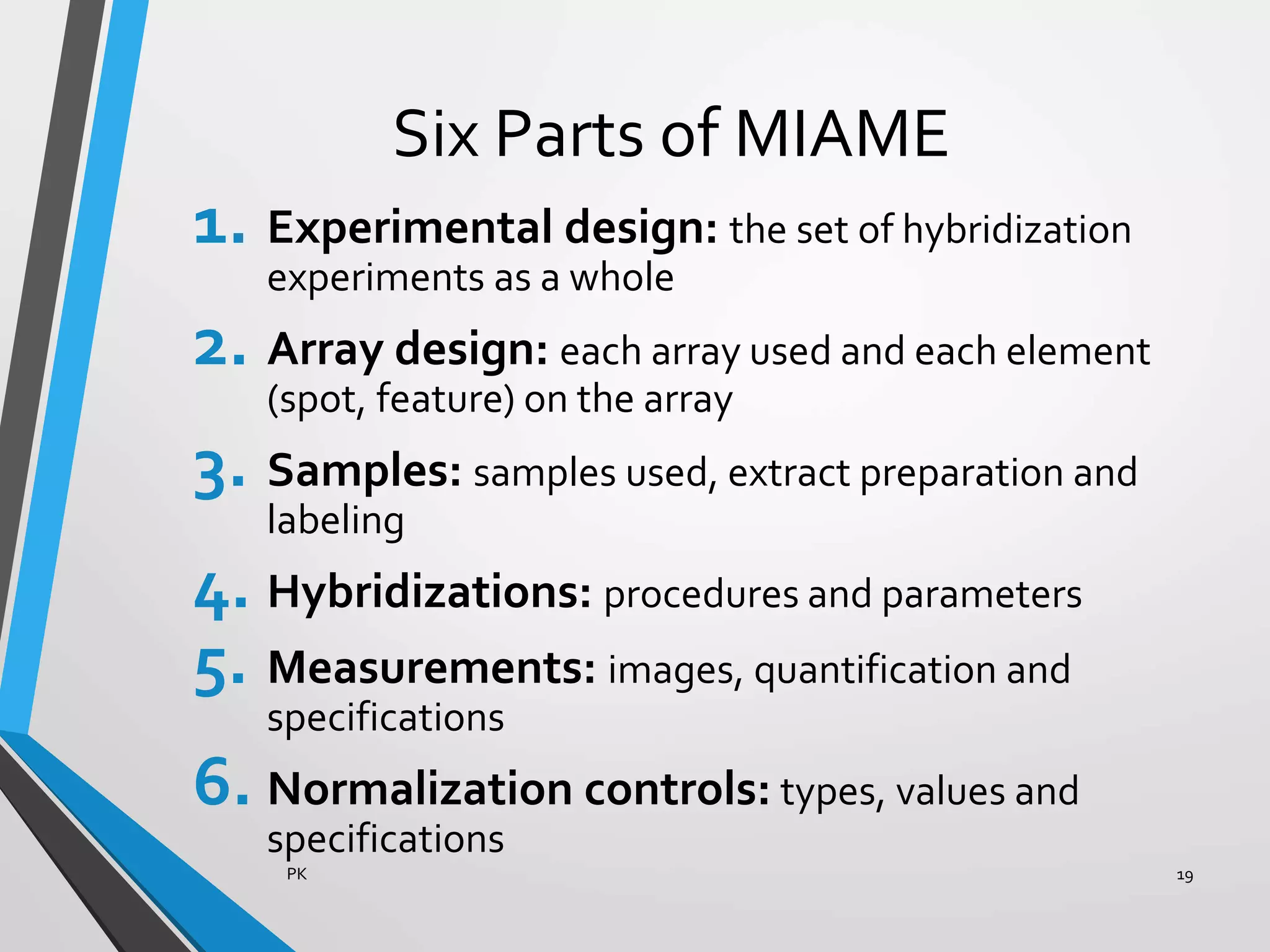 Six Parts of MIAME

1. Experimental design: the set of hybridization experiments as a whole

2. Array design: each array used and each element (spot, feature) on the array

3. Samples: samples used, extract preparation and labeling

4. Hybridizations: procedures and parameters

5. Measurements: images, quantification and specifications

6. Normalization controls: types, values and specifications

PK

19